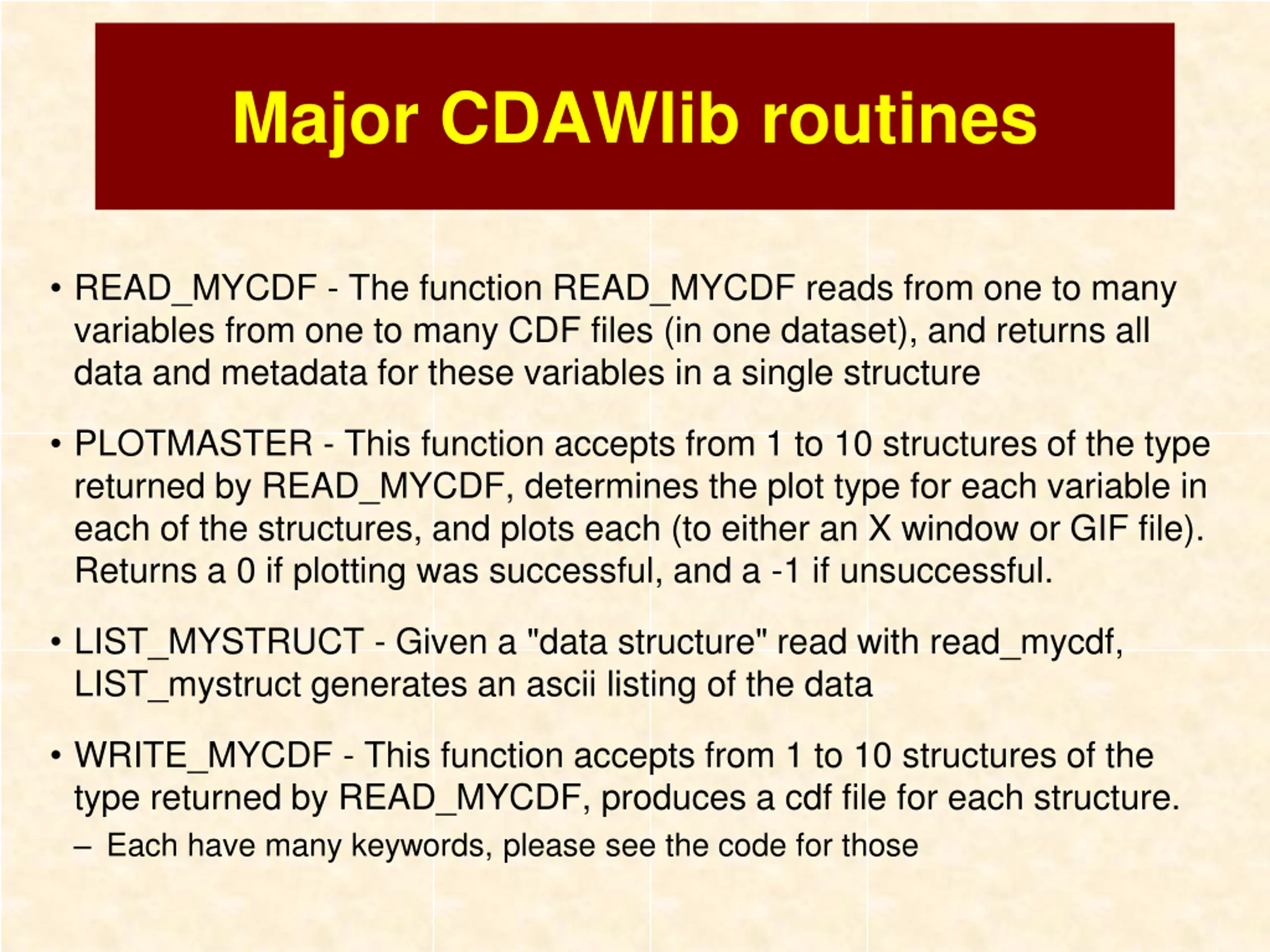 Major CDAWlib routines

• READ_MYCDF - The function READ_MYCDF reads from one to many variables from one to many CDF files (in one dataset), and returns all data and metadata for these variables in a single structure

• PLOTMASTER - This function accepts from 1 to 10 structures of the type returned by READ_MYCDF, determines the plot type for each variable in each of the structures, and plots each (to either an X window or GIF file). Returns a 0 if plotting was successful, and a -1 if unsuccessful.

• LIST_MYSTRUCT - Given a "data structure" read with read_mycdf, LIST_mystruct generates an ascii listing of the data

• WRITE_MYCDF - This function accepts from 1 to 10 structures of the type returned by READ_MYCDF, produces a cdf file for each structure.
– Each have many keywords, please see the code for those